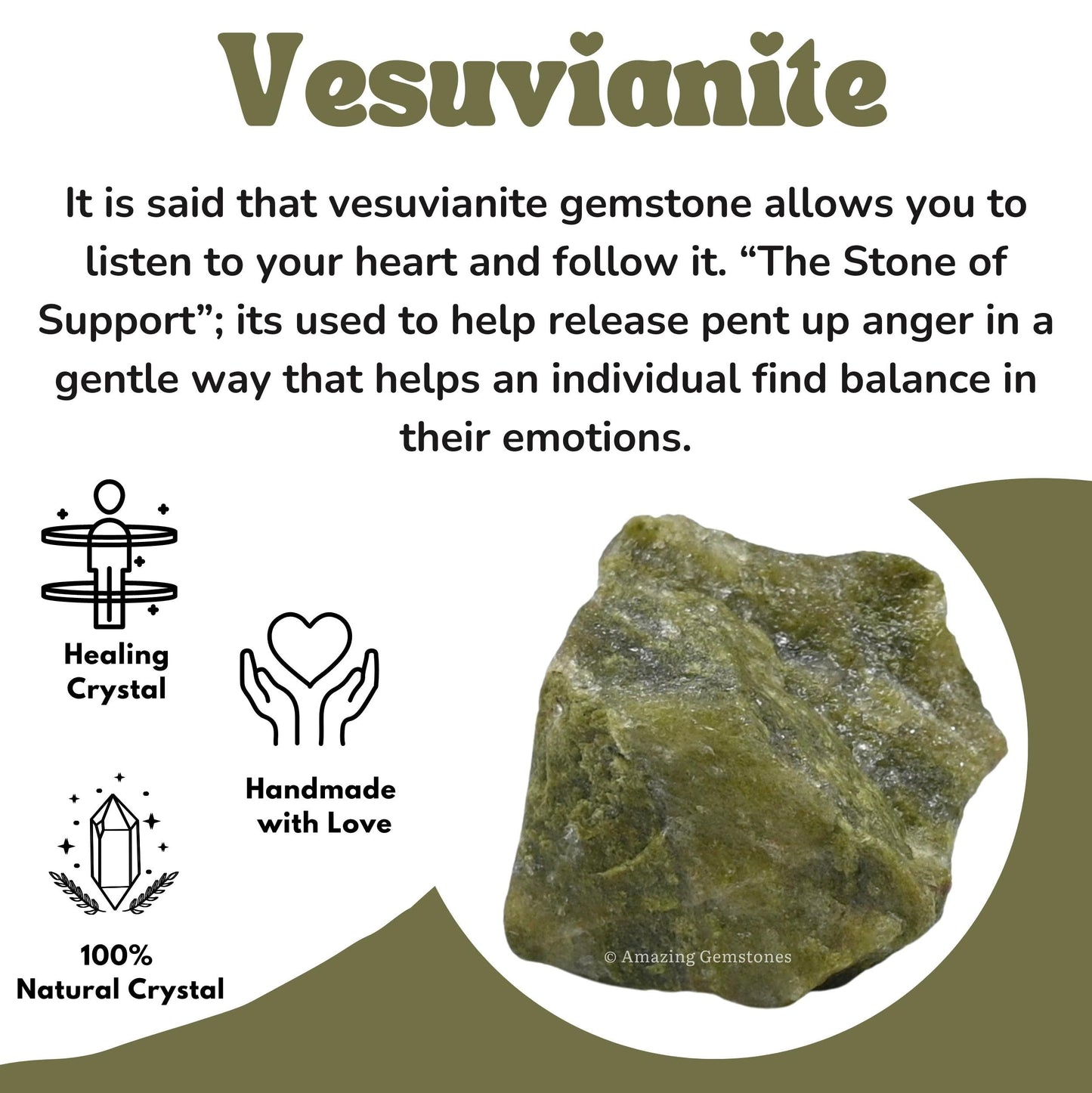 Vesuvianite

It is said that vesuvianite gemstone allows you to listen to your heart and follow it. “The Stone of Support”; its used to help release pent up anger in a gentle way that helps an individual find balance in their emotions.

Healing Crystal

Handmade with Love

100% Natural Crystal

© Amazing Gemstones